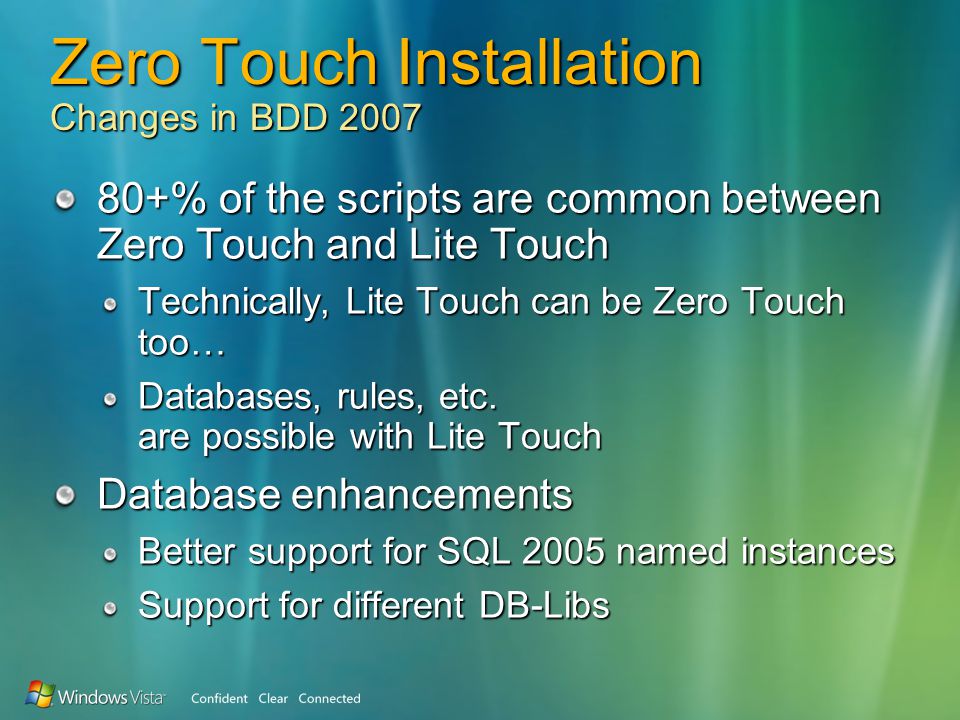 Zero Touch Installation
Changes in BDD 2007

80+% of the scripts are common between Zero Touch and Lite Touch

Technically, Lite Touch can be Zero Touch too…

Databases, rules, etc.
are possible with Lite Touch

Database enhancements

Better support for SQL 2005 named instances

Support for different DB-Libs

Windows Vista Confident Clear Connected